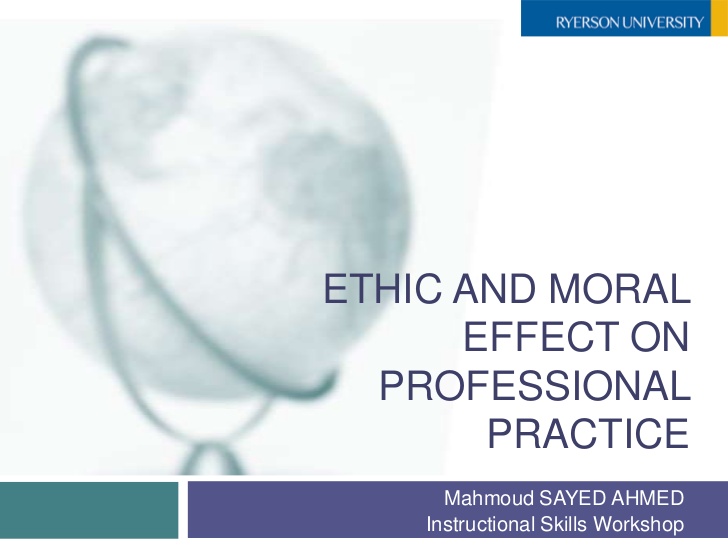 RYERSON UNIVERSITY

ETHIC AND MORAL EFFECT ON PROFESSIONAL PRACTICE

Mahmoud SAYED AHMED
Instructional Skills Workshop